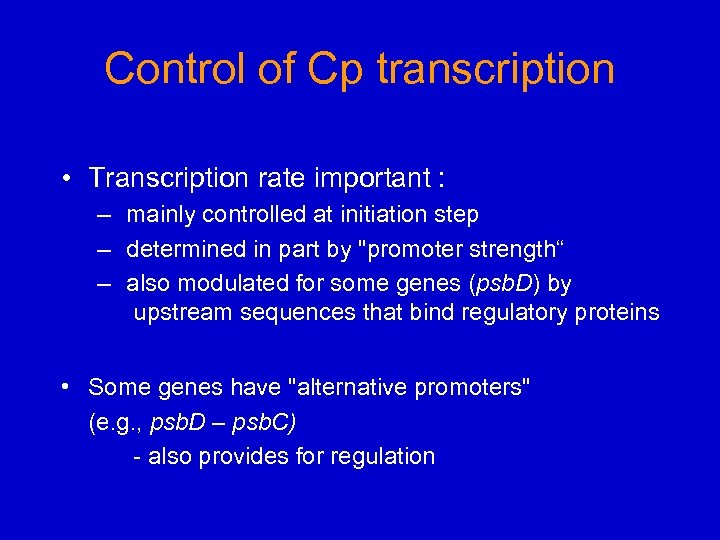 Control of Cp transcription

• Transcription rate important :
– mainly controlled at initiation step
– determined in part by "promoter strength“
– also modulated for some genes (psbD) by upstream sequences that bind regulatory proteins

• Some genes have "alternative promoters" (e.g., psbD – psbC)
- also provides for regulation